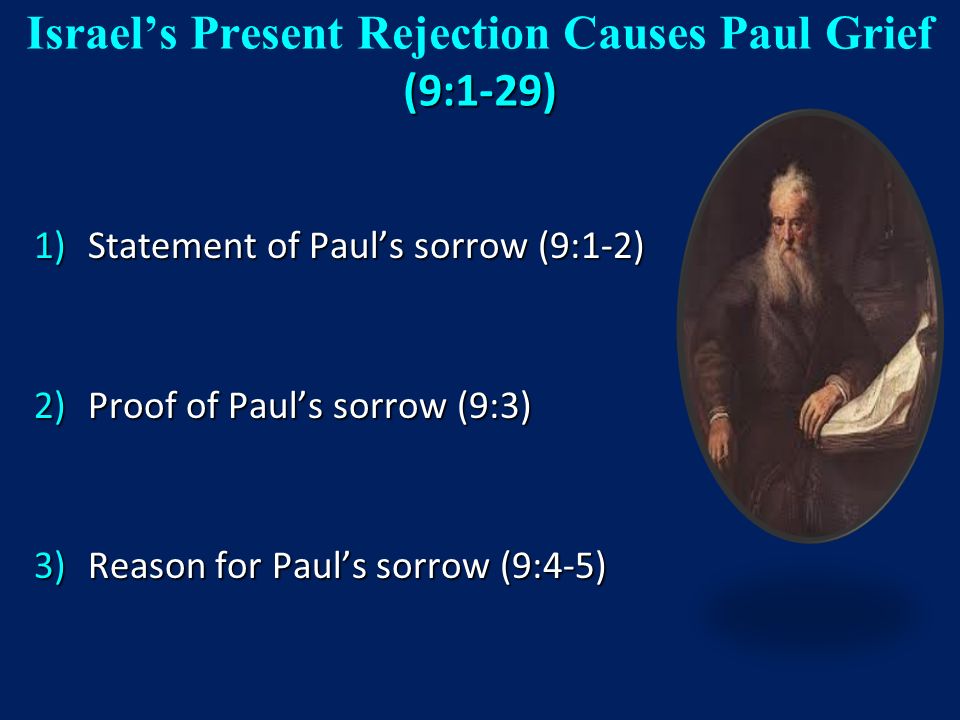 Israel's Present Rejection Causes Paul Grief
(9:1-29)

1) Statement of Paul's sorrow (9:1-2)

2) Proof of Paul's sorrow (9:3)

3) Reason for Paul's sorrow (9:4-5)